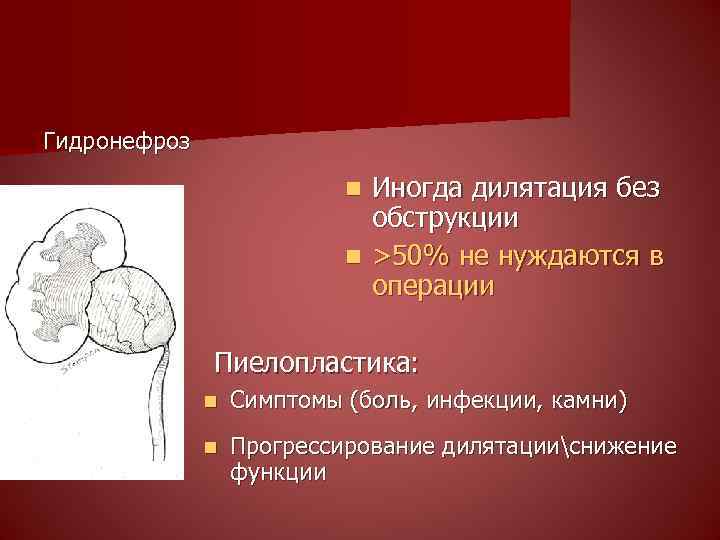 Гидронефроз

Иногда дилятация без обструкции

>50% не нуждаются в операции

Пиелопластика:

Симптомы (боль, инфекции, камни)

Прогрессирование дилятации\снижение функции